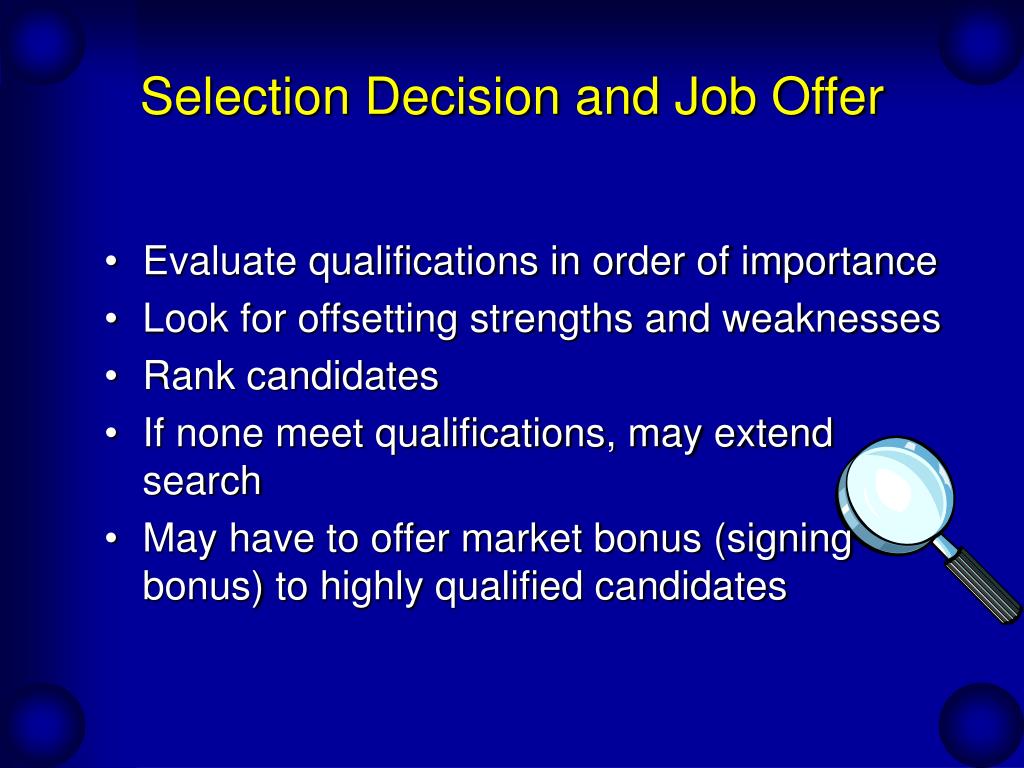 Selection Decision and Job Offer

• Evaluate qualifications in order of importance
• Look for offsetting strengths and weaknesses
• Rank candidates
• If none meet qualifications, may extend search
• May have to offer market bonus (signing bonus) to highly qualified candidates